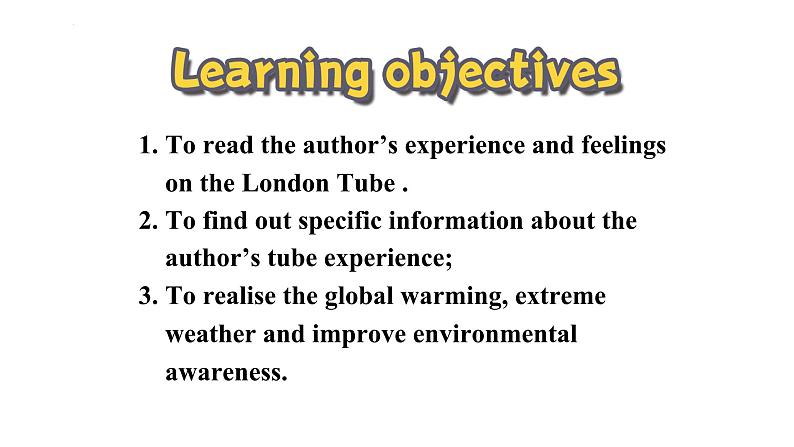 Learning objectives

1. To read the author’s experience and feelings on the London Tube .
2. To find out specific information about the author’s tube experience;
3. To realise the global warming, extreme weather and improve environmental awareness.